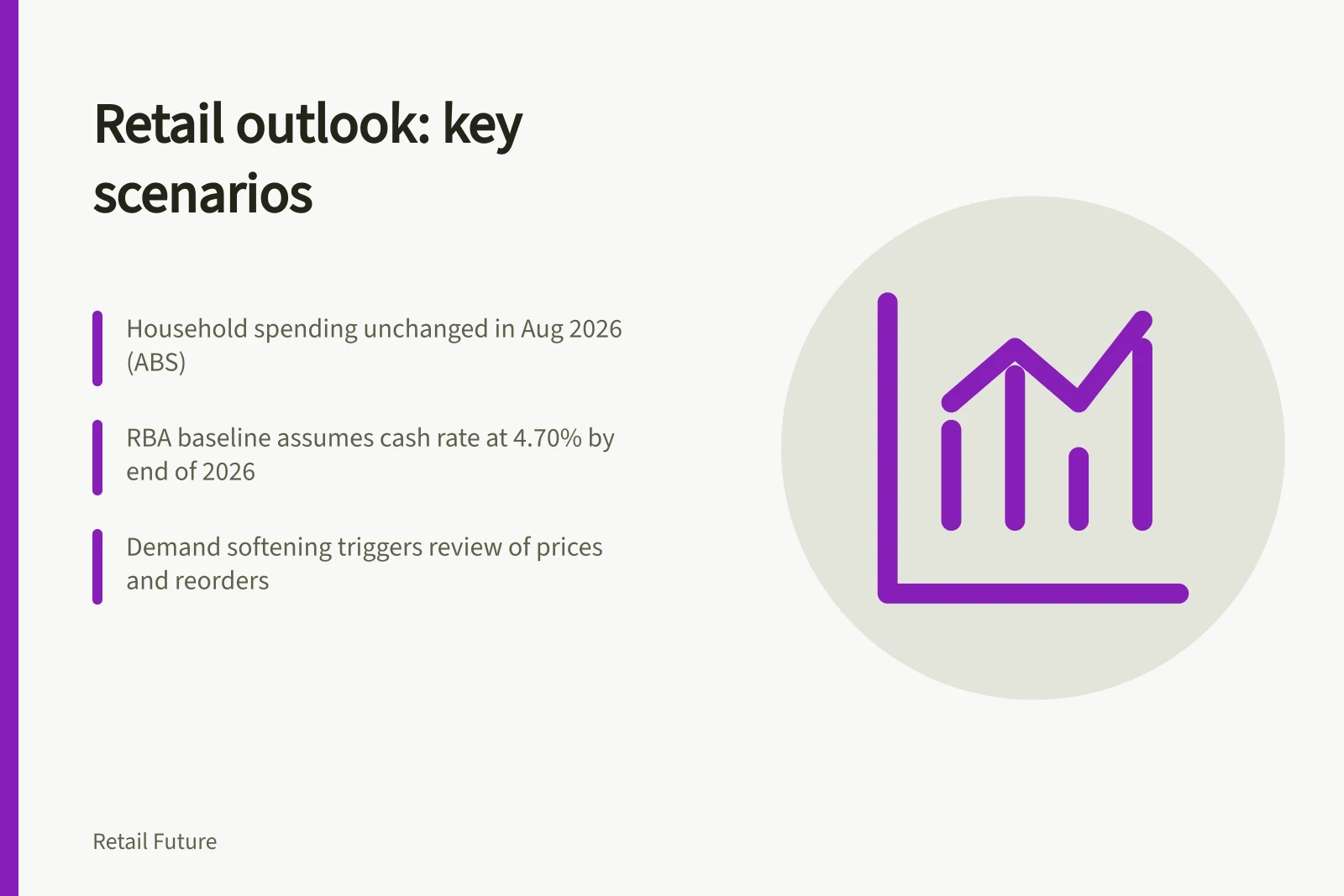 Retail outlook: key scenarios

Household spending unchanged in Aug 2026 (ABS)

RBA baseline assumes cash rate at 4.70% by end of 2026

Demand softening triggers review of prices and reorders

Retail Future